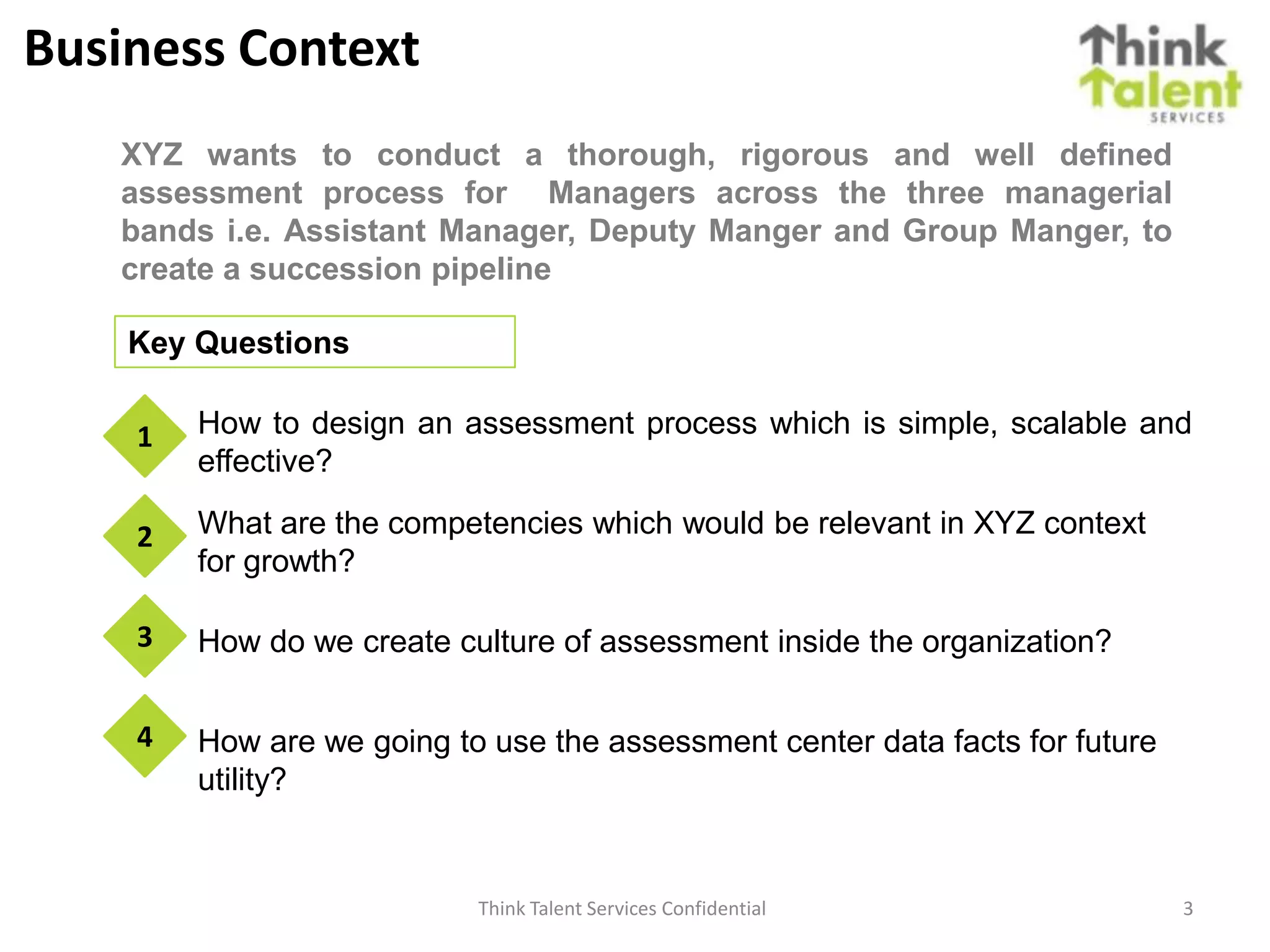 Business Context

Think Talent SERVICES

XYZ wants to conduct a thorough, rigorous and well defined assessment process for Managers across the three managerial bands i.e. Assistant Manager, Deputy Manger and Group Manger, to create a succession pipeline

Key Questions

1 How to design an assessment process which is simple, scalable and effective?

2 What are the competencies which would be relevant in XYZ context for growth?

3 How do we create culture of assessment inside the organization?

4 How are we going to use the assessment center data facts for future utility?

Think Talent Services Confidential

3